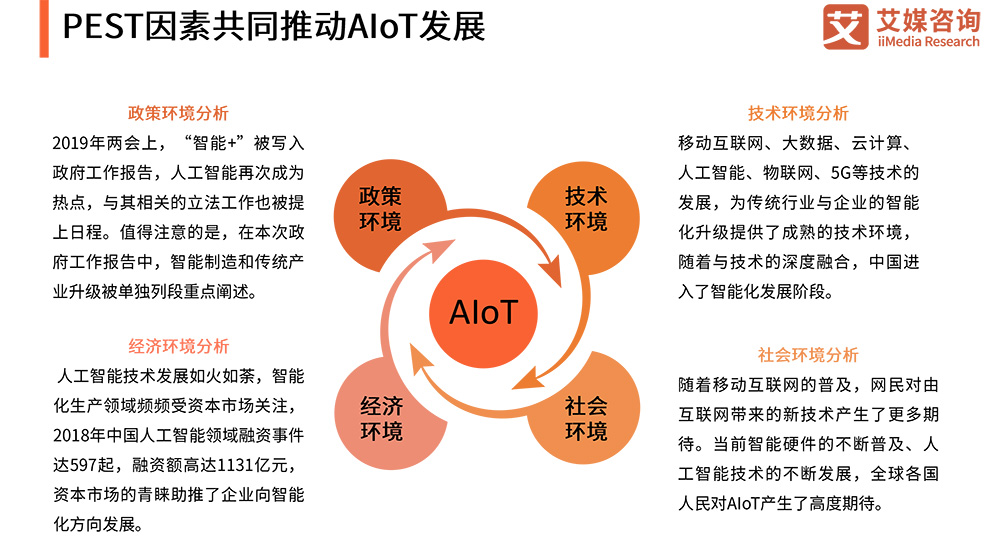 PEST因素共同推动AIoT发展

艾 艾媒咨询 iiMedia Research

政策环境分析
2019年两会上，“智能+”被写入政府工作报告，人工智能再次成为热点，与其相关的立法工作也被提上日程。值得注意的是，在本次政府工作报告中，智能制造和传统产业升级被单独列段重点阐述。

经济环境分析
人工智能技术发展如火如荼，智能化生产领域频频受资本市场关注，2018年中国人工智能领域融资事件达597起，融资额高达1131亿元，资本市场的青睐助推了企业向智能化方向发展。

政策环境

技术环境

AIoT

经济环境

社会环境

技术环境分析
移动互联网、大数据、云计算、人工智能、物联网、5G等技术的发展，为传统行业与企业的智能化升级提供了成熟的技术环境，随着与技术的深度融合，中国进入了智能化发展阶段。

社会环境分析
随着移动互联网的普及，网民对由互联网带来的新技术产生了更多期待。当前智能硬件的不断普及、人工智能技术的不断发展，全球各国人民对AIoT产生了高度期待。